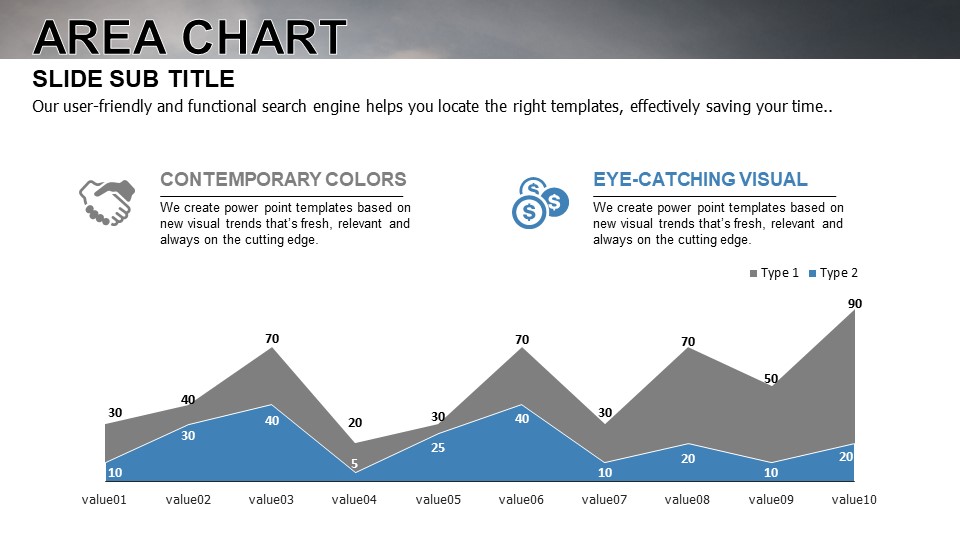 AREA CHART
SLIDE SUB TITLE
Our user-friendly and functional search engine helps you locate the right templates, effectively saving your time..

CONTEMPORARY COLORS
We create power point templates based on new visual trends that's fresh, relevant and always on the cutting edge.

EYE-CATCHING VISUAL
We create power point templates based on new visual trends that's fresh, relevant and always on the cutting edge.

Type 1 Type 2

30 40 70 20 30 70 30 70 50 90
10 30 40 5 25 40 10 20 10 20

value01 value02 value03 value04 value05 value06 value07 value08 value09 value10